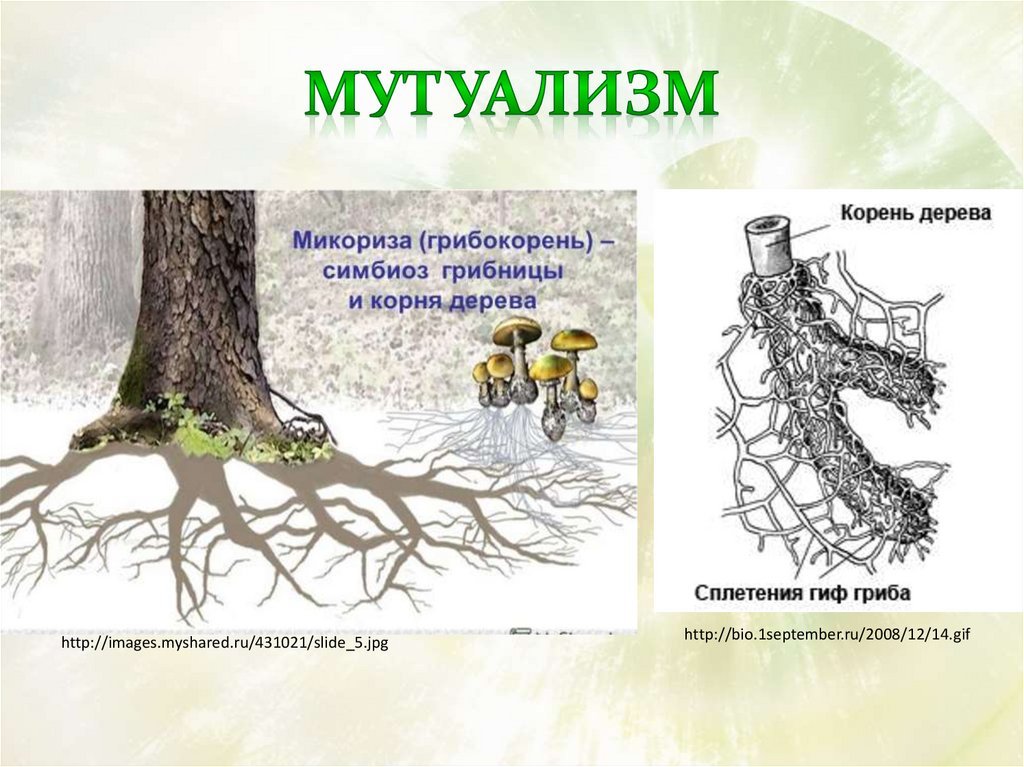 МУТУАЛИЗМ

Микориза (грибокорень) – симбиоз грибницы и корня дерева

http://images.myshared.ru/431021/slide_5.jpg

Корень дерева

Сплетения гиф гриба

http://bio.1september.ru/2008/12/14.gif